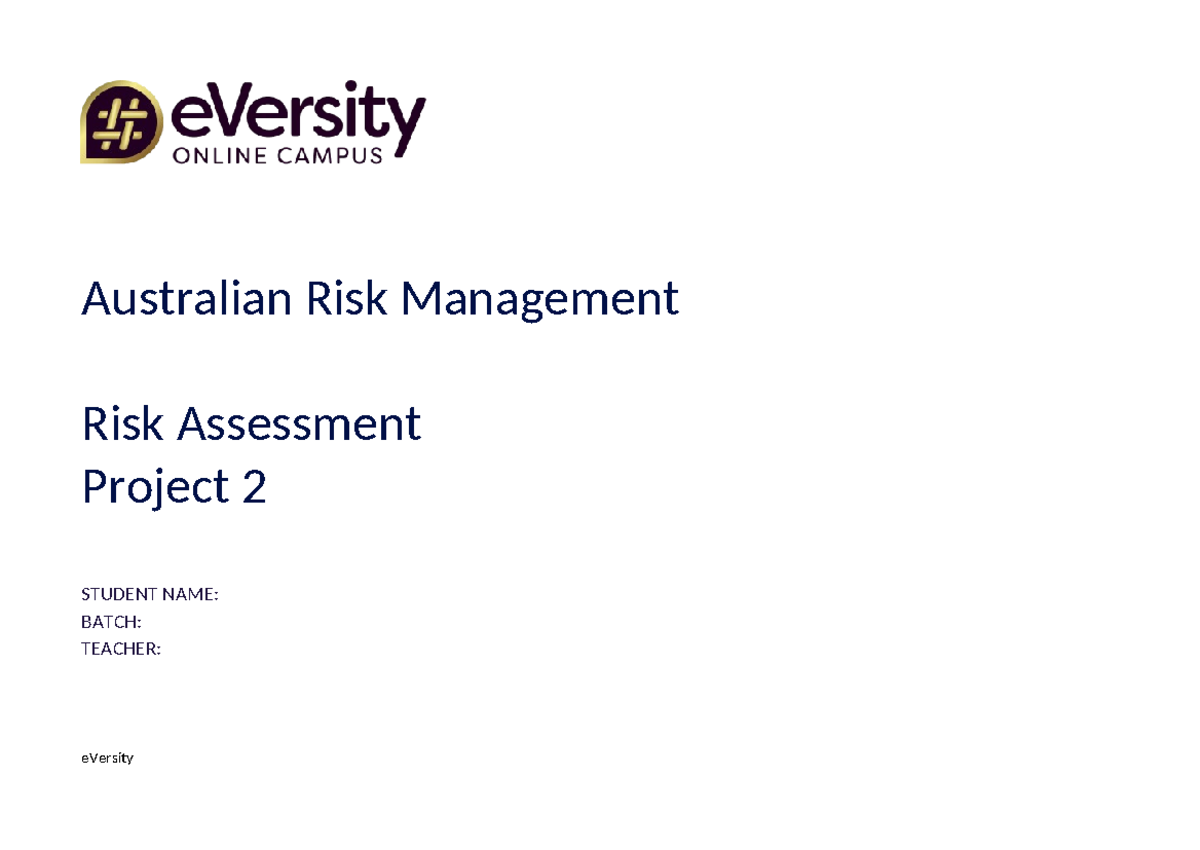 eVersity
ONLINE CAMPUS

Australian Risk Management

Risk Assessment
Project 2

STUDENT NAME:
BATCH:
TEACHER:

eVersity